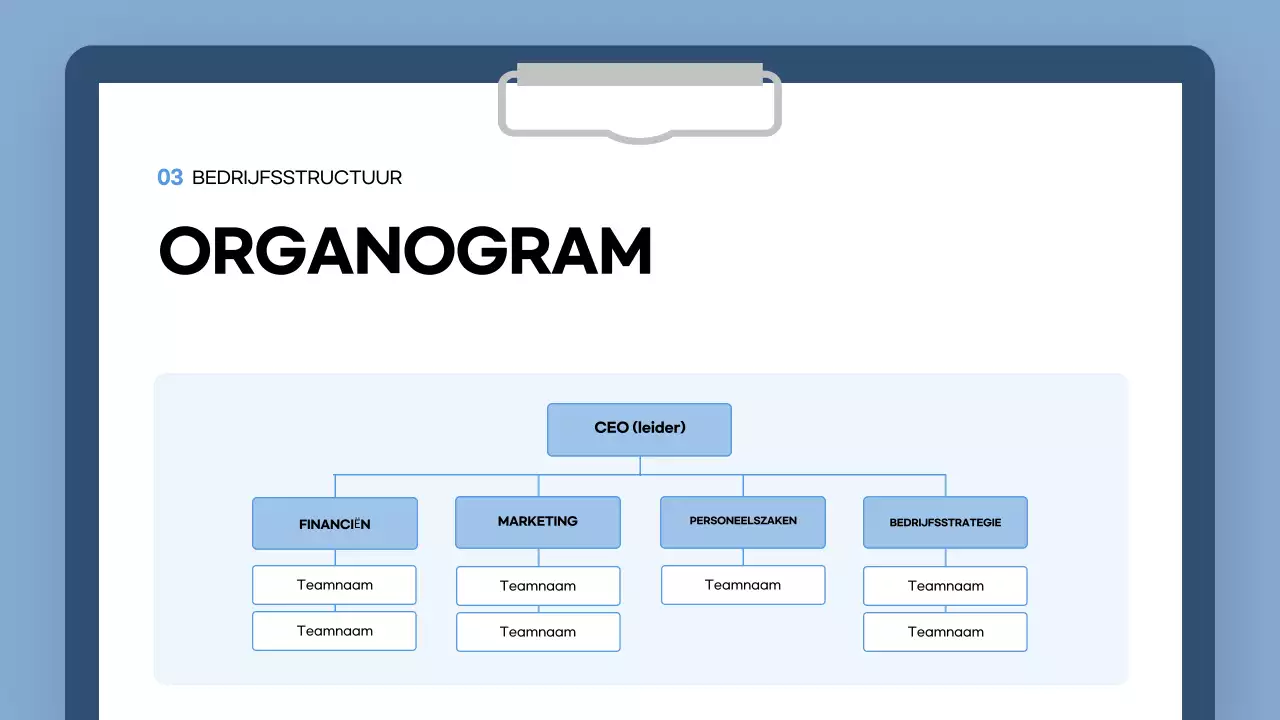 03 BEDRIJFSSTRUCTUUR

ORGANOGRAM

CEO (leider)

FINANCIËN

Teamnaam

Teamnaam

MARKETING

Teamnaam

Teamnaam

PERSONEELSZAKEN

Teamnaam

BEDRIJFSSTRATEGIE

Teamnaam

Teamnaam